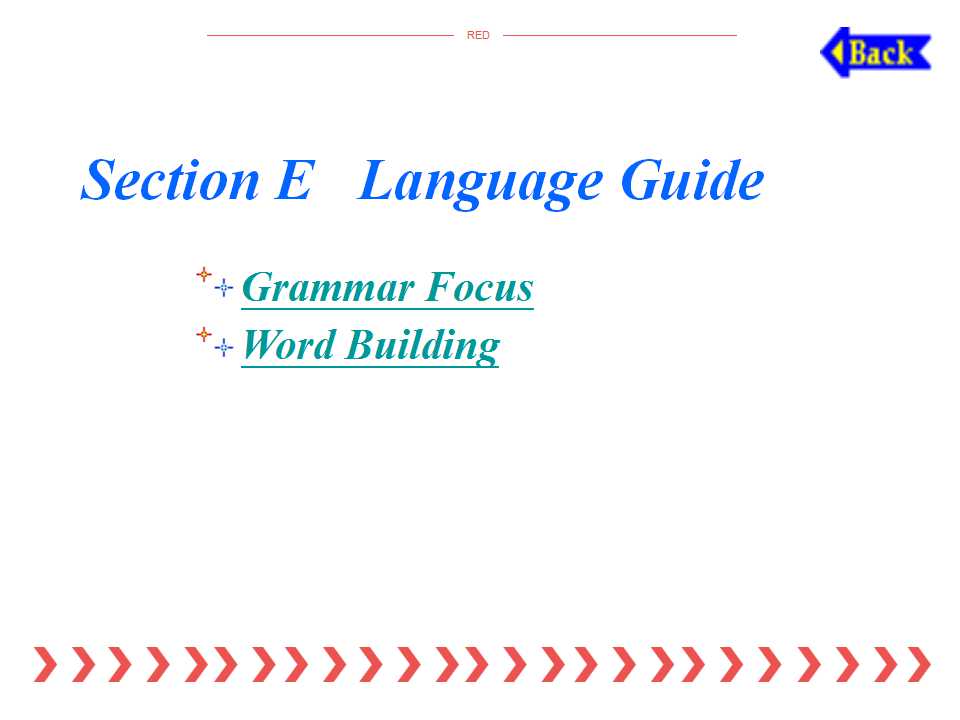 RED

Back

Section E Language Guide

Grammar Focus

Word Building